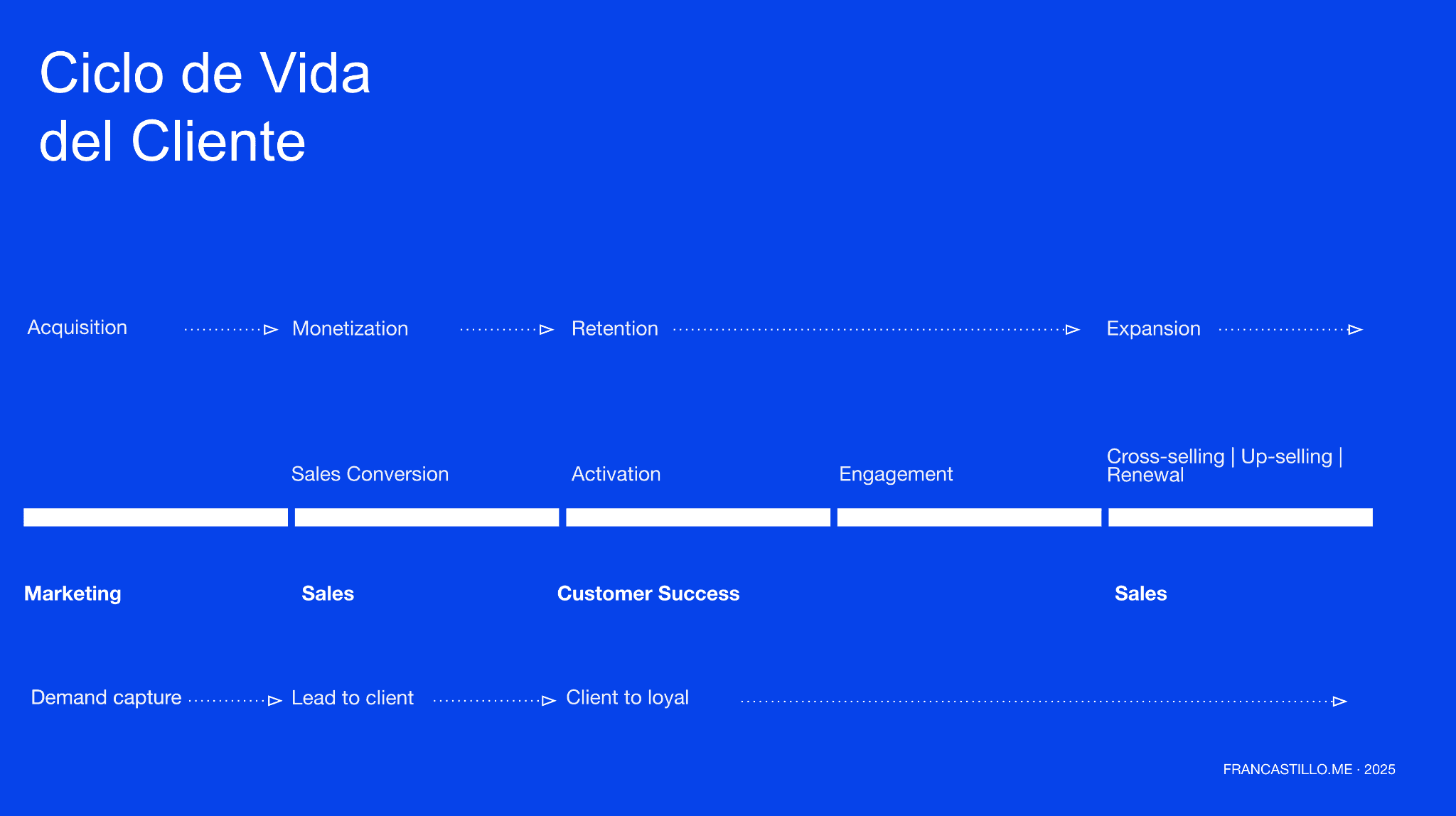 Ciclo de Vida del Cliente

Acquisition Monetization Retention Expansion

Sales Conversion Activation Engagement Cross-selling | Up-selling | Renewal

Marketing Sales Customer Success Sales

Demand capture Lead to client Client to loyal

FRANCASTILLO.ME · 2025